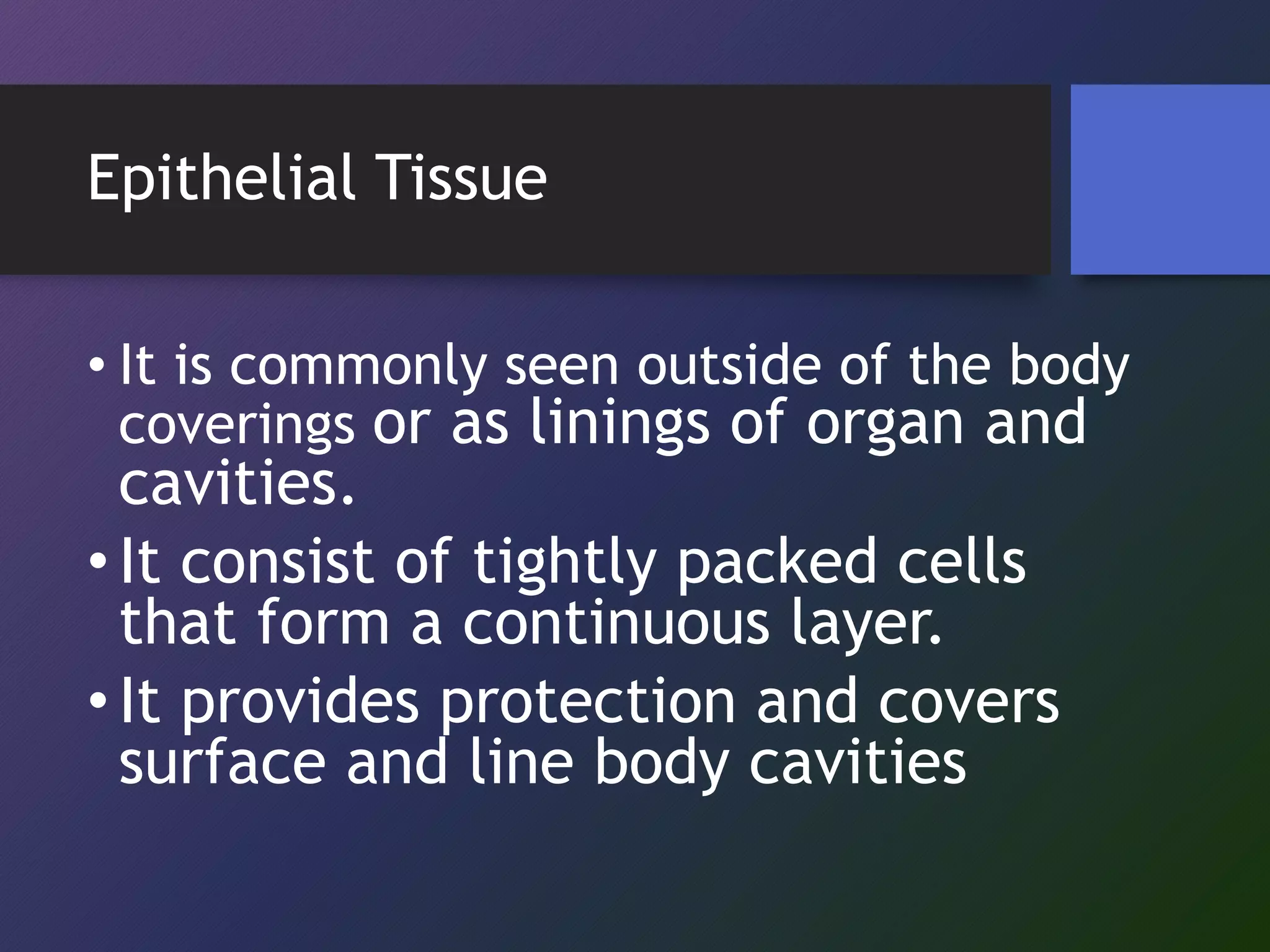 Epithelial Tissue

• It is commonly seen outside of the body coverings or as linings of organ and cavities.
• It consist of tightly packed cells that form a continuous layer.
• It provides protection and covers surface and line body cavities